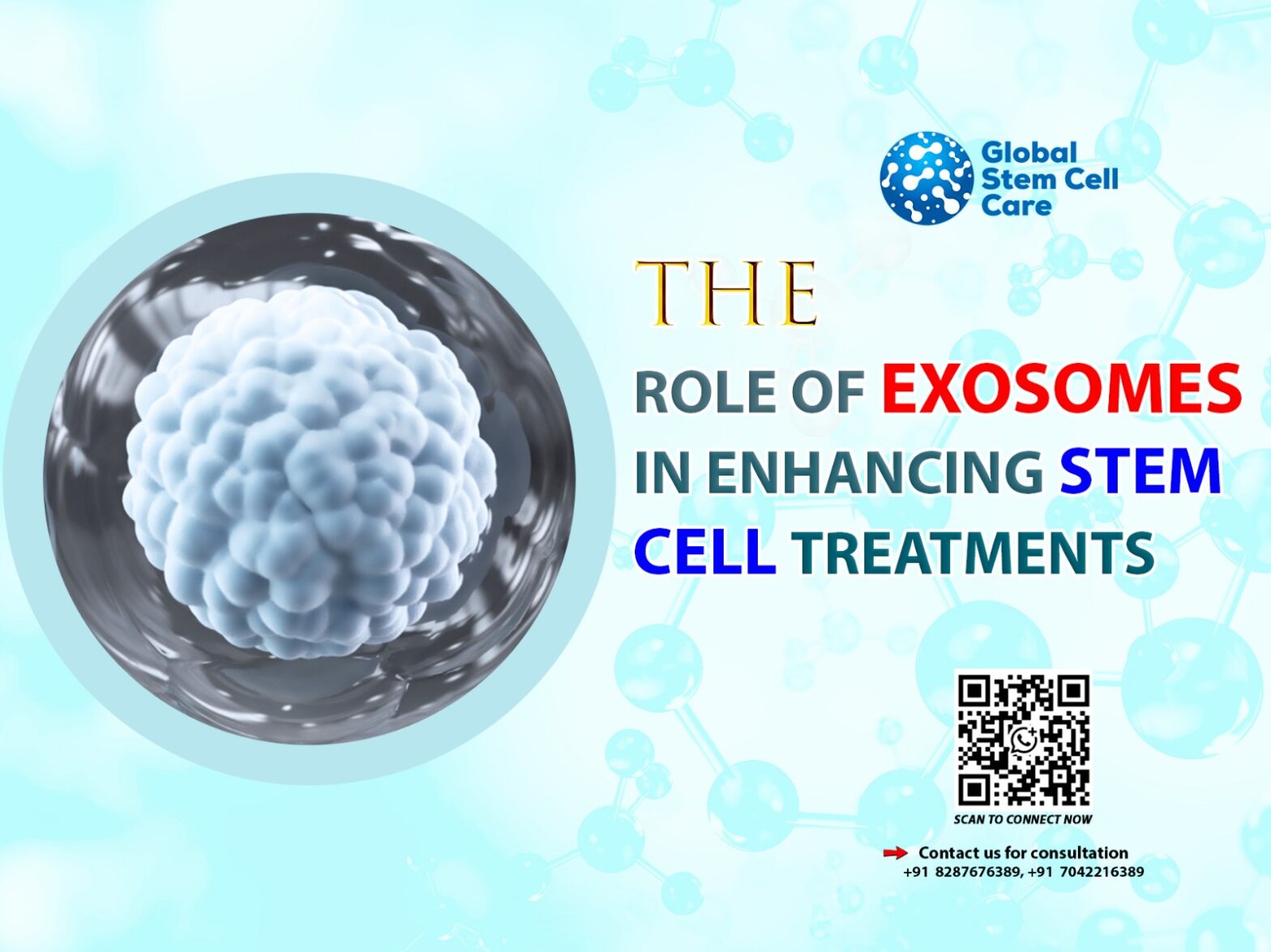 Global Stem Cell Care

THE

ROLE OF EXOSOMES IN ENHANCING STEM CELL TREATMENTS

SCAN TO CONNECT NOW

Contact us for consultation
+91 8287676389, +91 7042216389